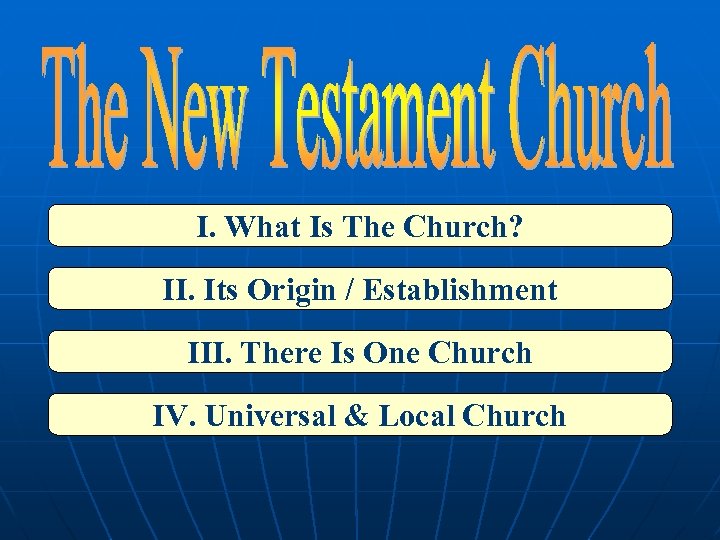 The New Testament Church

I. What Is The Church?

II. Its Origin / Establishment

III. There Is One Church

IV. Universal & Local Church